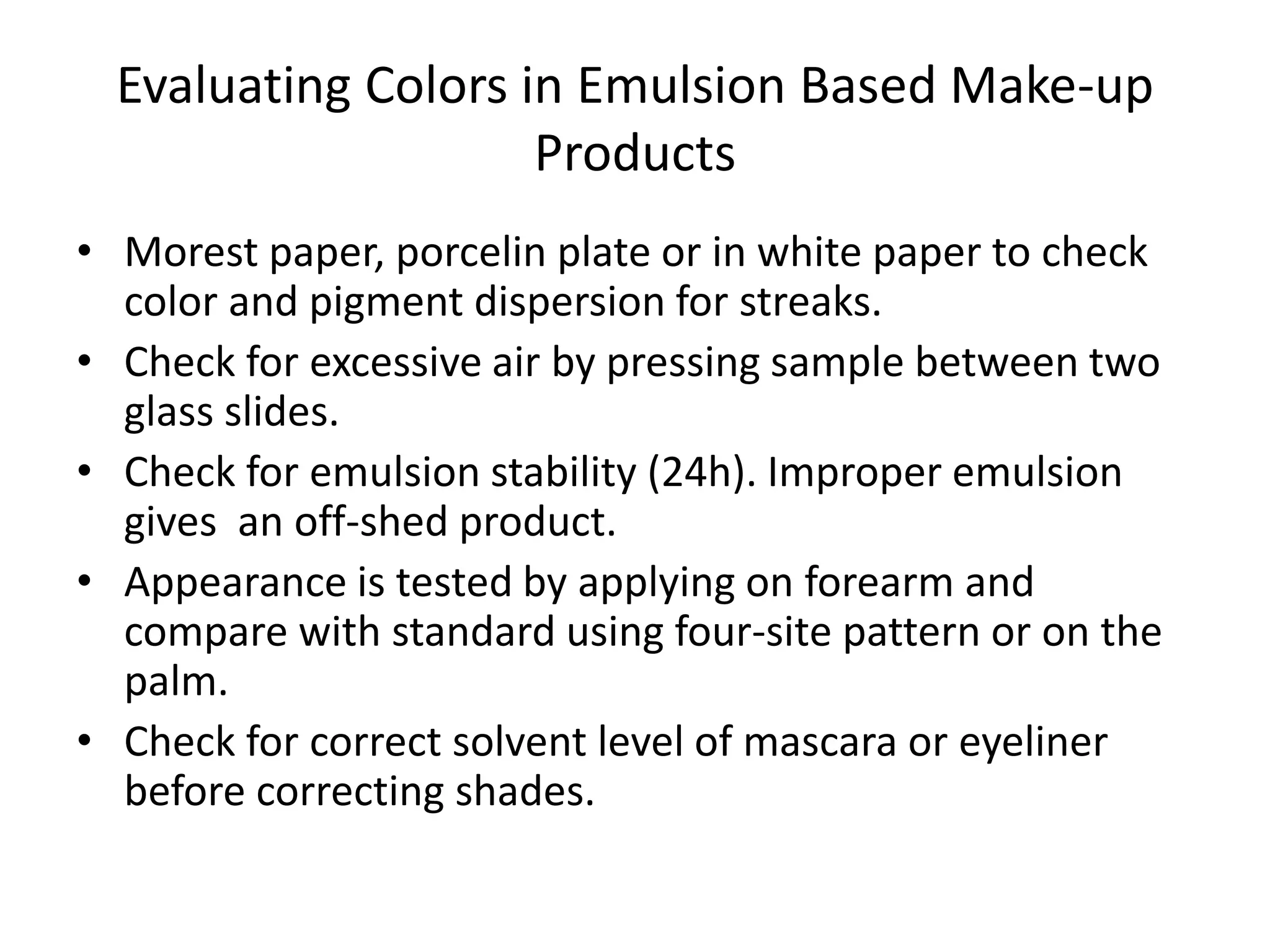 Evaluating Colors in Emulsion Based Make-up Products

• Morest paper, porcelin plate or in white paper to check color and pigment dispersion for streaks.

• Check for excessive air by pressing sample between two glass slides.

• Check for emulsion stability (24h). Improper emulsion gives  an off-shed product.

• Appearance is tested by applying on forearm and compare with standard using four-site pattern or on the palm.

• Check for correct solvent level of mascara or eyeliner before correcting shades.